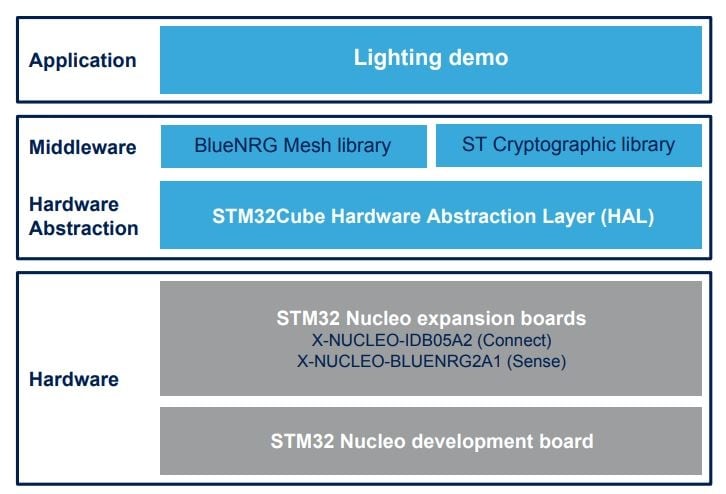 Application

Lighting demo

Middleware

BlueNRG Mesh library

ST Cryptographic library

Hardware Abstraction

STM32Cube Hardware Abstraction Layer (HAL)

Hardware

STM32 Nucleo expansion boards
X-NUCLEO-IDB05A2 (Connect)
X-NUCLEO-BLUENRG2A1 (Sense)

STM32 Nucleo development board